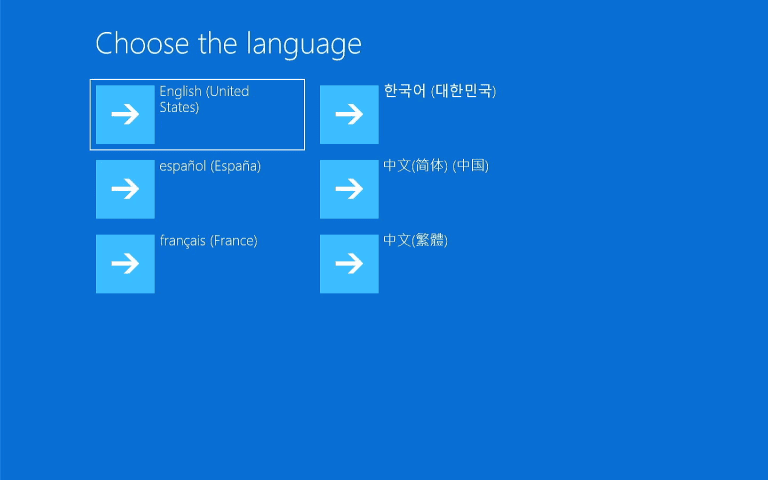 Choose the language

English (United States)

español (España)

français (France)

한국어 (대한민국)

中文(简体) (中国)

中文(繁體)